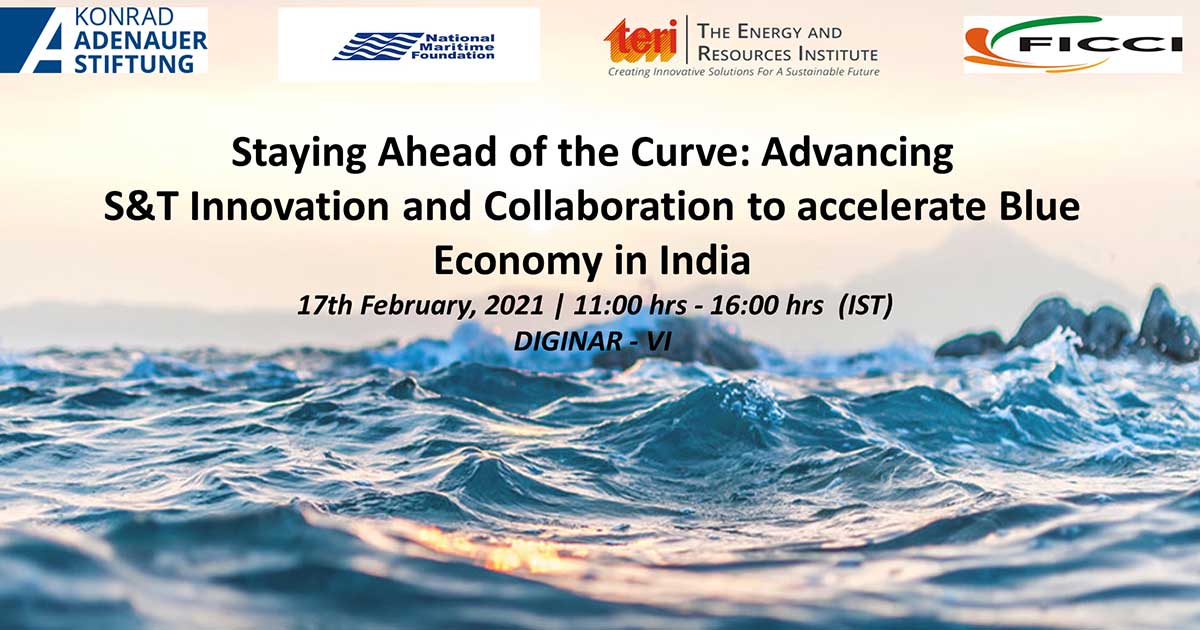 KONRAD ADENAUER STIFTUNG

National Maritime Foundation

teri THE ENERGY AND RESOURCES INSTITUTE
Creating Innovative Solutions For A Sustainable Future

FICCI

Staying Ahead of the Curve: Advancing S&T Innovation and Collaboration to accelerate Blue Economy in India

17th February, 2021 | 11:00 hrs - 16:00 hrs (IST)

DIGINAR - VI